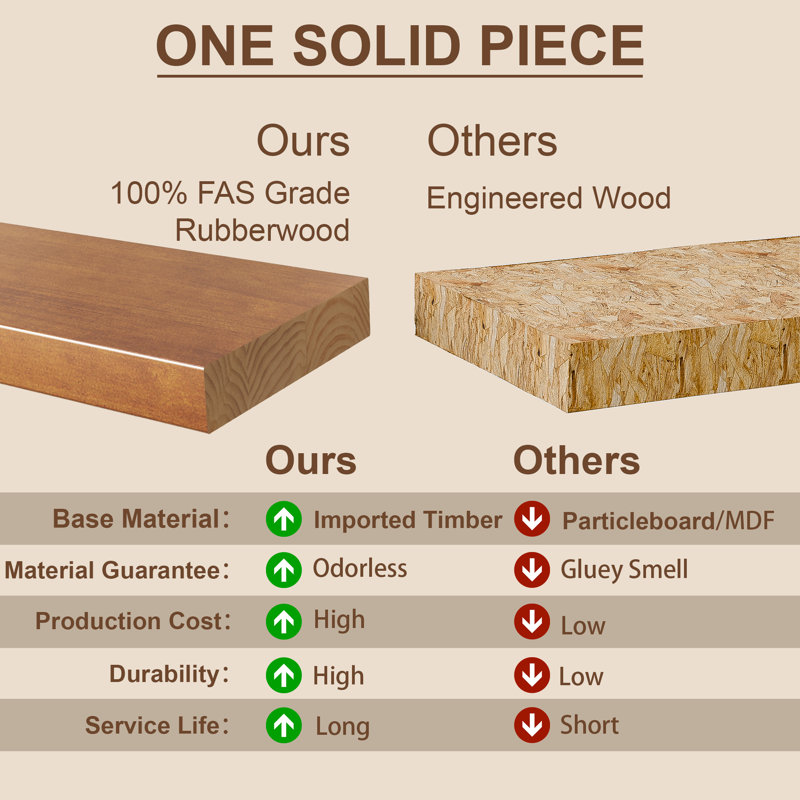 ONE SOLID PIECE

Ours
100% FAS Grade Rubberwood

Others
Engineered Wood

|  | Ours | Others |
|---|---|---|
| Base Material: | Imported Timber | Particleboard/MDF |
| Material Guarantee: | Odorless | Gluey Smell |
| Production Cost: | High | Low |
| Durability: | High | Low |
| Service Life: | Long | Short |